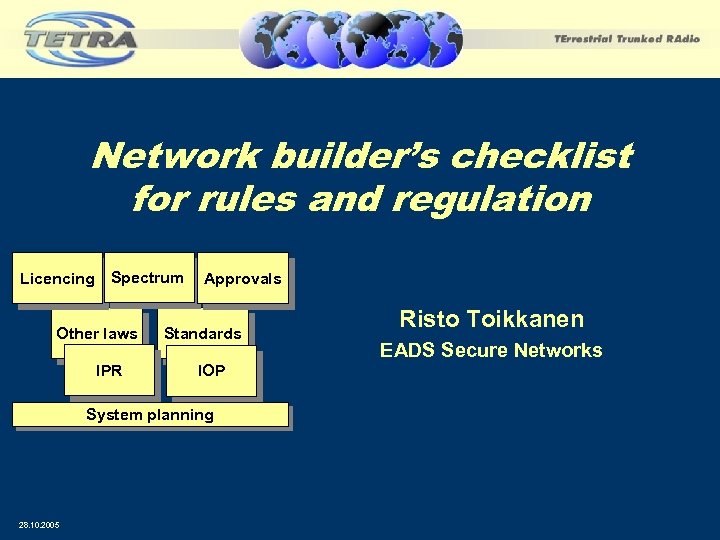 TETRA

TErrestrial Trunked RAdio

Network builder's checklist for rules and regulation

Licencing
Spectrum
Approvals
Other laws
Standards
IPR
IOP
System planning

Risto Toikkanen
EADS Secure Networks

28.10.2005